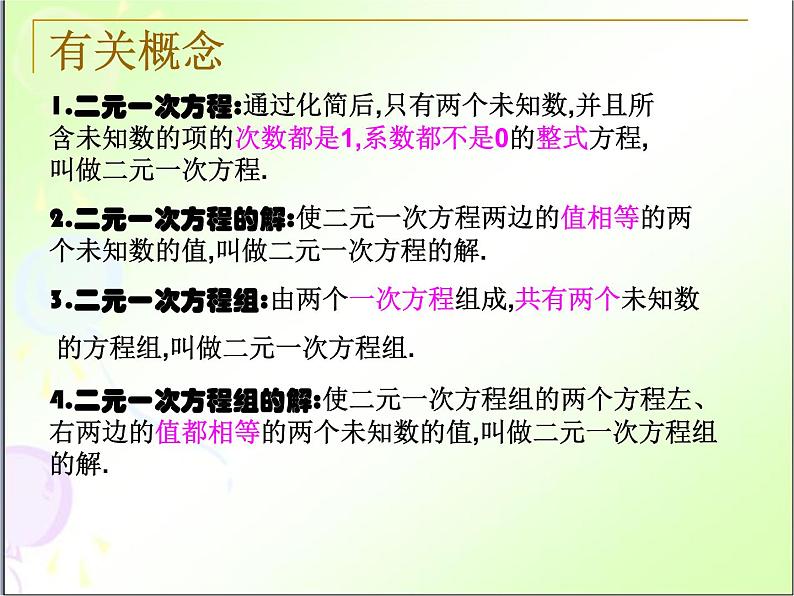 有关概念

1.二元一次方程:通过化简后,只有两个未知数,并且所含未知数的项的次数都是1,系数都不是0的整式方程,叫做二元一次方程.

2.二元一次方程的解:使二元一次方程两边的值相等的两个未知数的值,叫做二元一次方程的解.

3.二元一次方程组:由两个一次方程组成,共有两个未知数的方程组,叫做二元一次方程组.

4.二元一次方程组的解:使二元一次方程组的两个方程左、右两边的值都相等的两个未知数的值,叫做二元一次方程组的解.